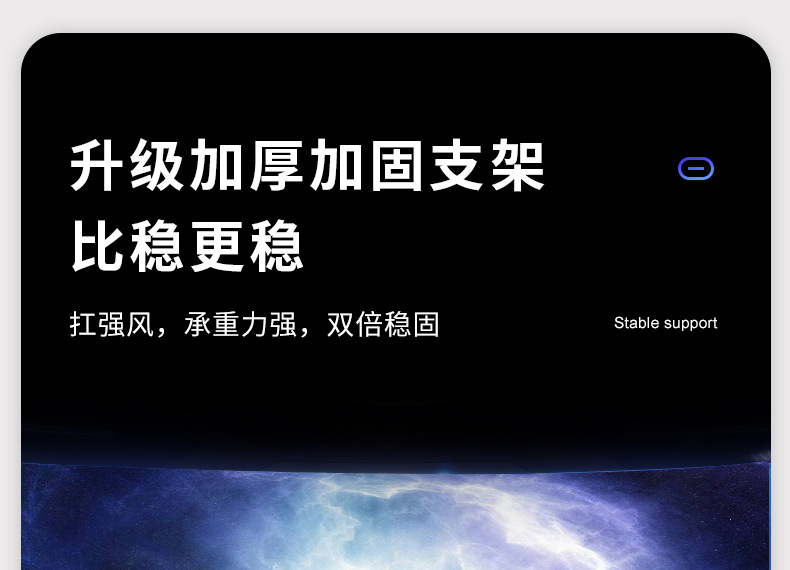 升级加厚加固支架
比稳更稳

扛强风，承重力强，双倍稳固

Stable support